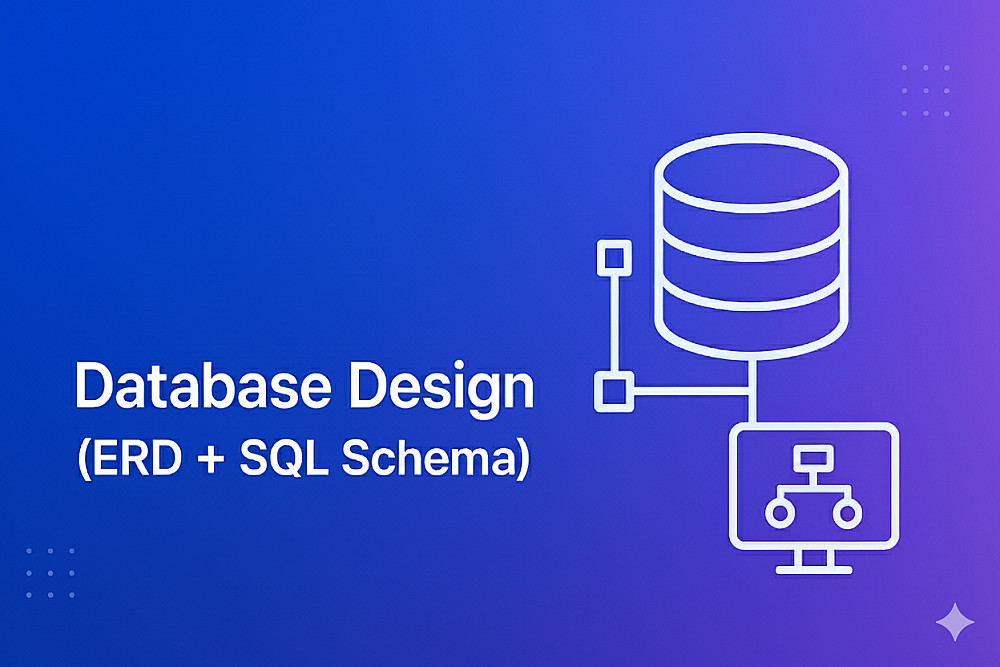 Database Design
(ERD + SQL Schema)